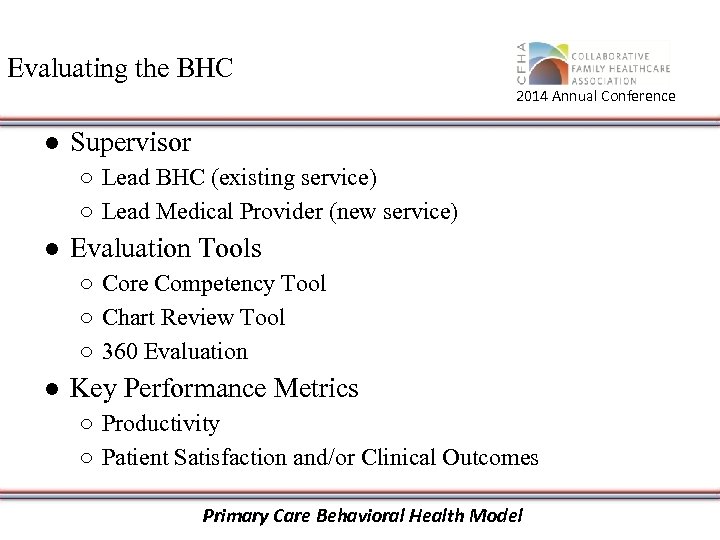 Evaluating the BHC

CFHA COLLABORATIVE FAMILY HEALTHCARE ASSOCIATION
2014 Annual Conference

● Supervisor
○ Lead BHC (existing service)
○ Lead Medical Provider (new service)
● Evaluation Tools
○ Core Competency Tool
○ Chart Review Tool
○ 360 Evaluation
● Key Performance Metrics
○ Productivity
○ Patient Satisfaction and/or Clinical Outcomes

Primary Care Behavioral Health Model